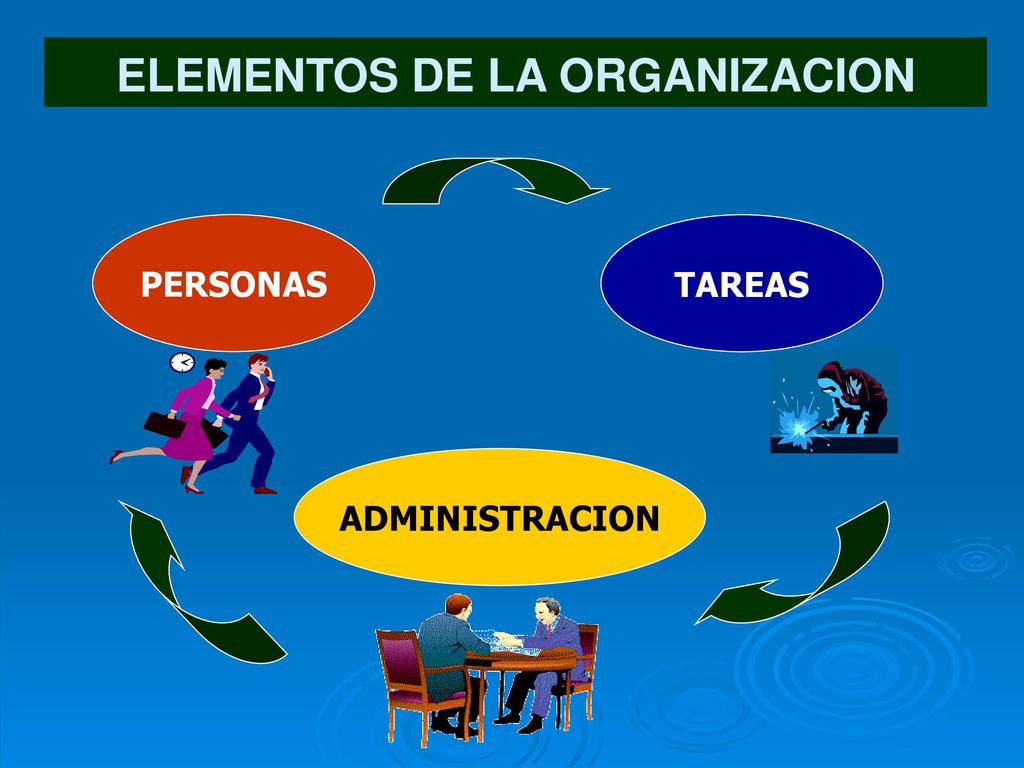 ELEMENTOS DE LA ORGANIZACION

PERSONAS

TAREAS

ADMINISTRACION